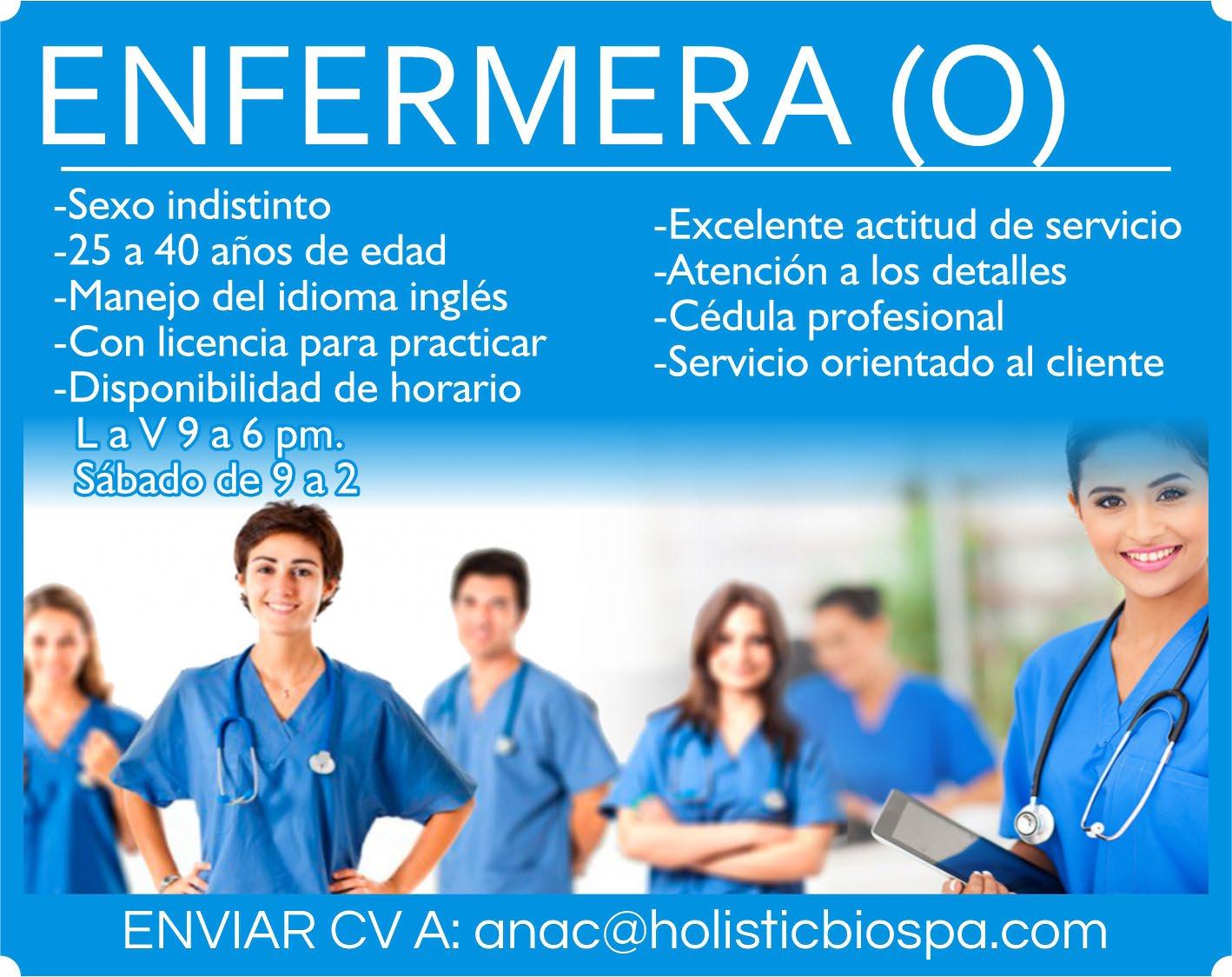 ENFERMERA (O)

-Sexo indistinto
-25 a 40 años de edad
-Manejo del idioma inglés
-Con licencia para practicar
-Disponibilidad de horario
L a V 9 a 6 pm.
Sábado de 9 a 2

-Excelente actitud de servicio
-Atención a los detalles
-Cédula profesional
-Servicio orientado al cliente

ENVIAR CV A: anac@holisticbiospa.com